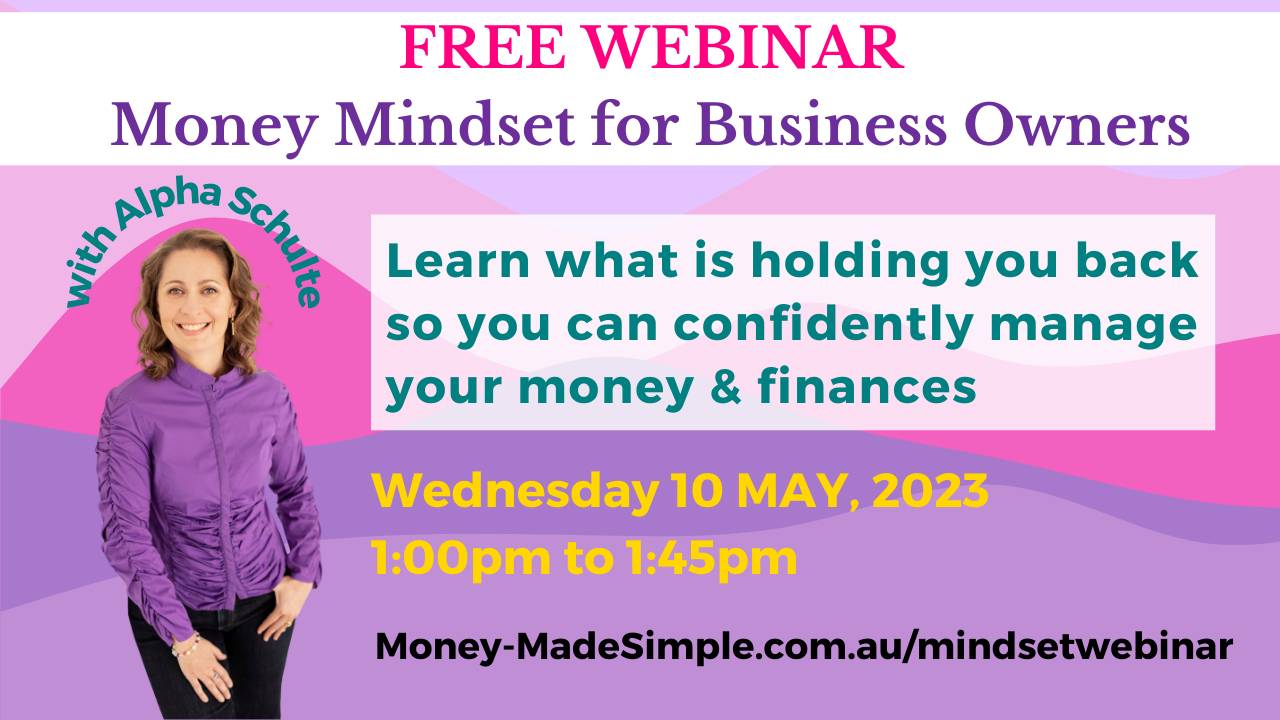 FREE WEBINAR
Money Mindset for Business Owners

with Alpha Schulte

Learn what is holding you back so you can confidently manage your money & finances

Wednesday 10 MAY, 2023
1:00pm to 1:45pm

Money-MadeSimple.com.au/mindsetwebinar